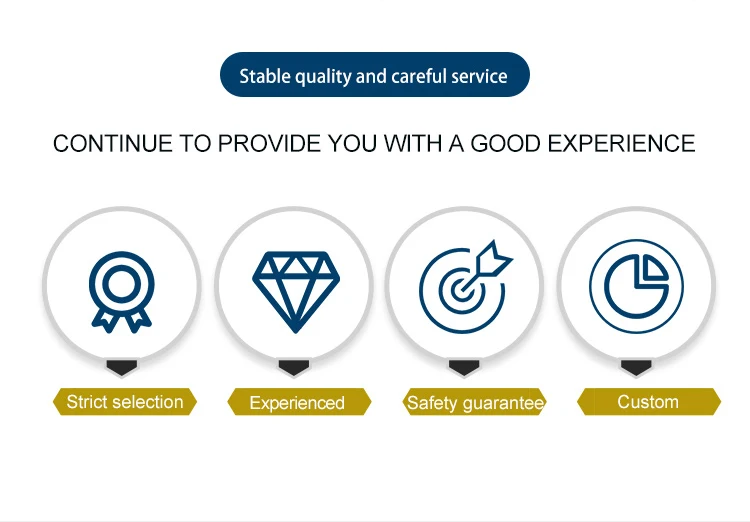 Stable quality and careful service

CONTINUE TO PROVIDE YOU WITH A GOOD EXPERIENCE

Strict selection

Experienced

Safety guarantee

Custom